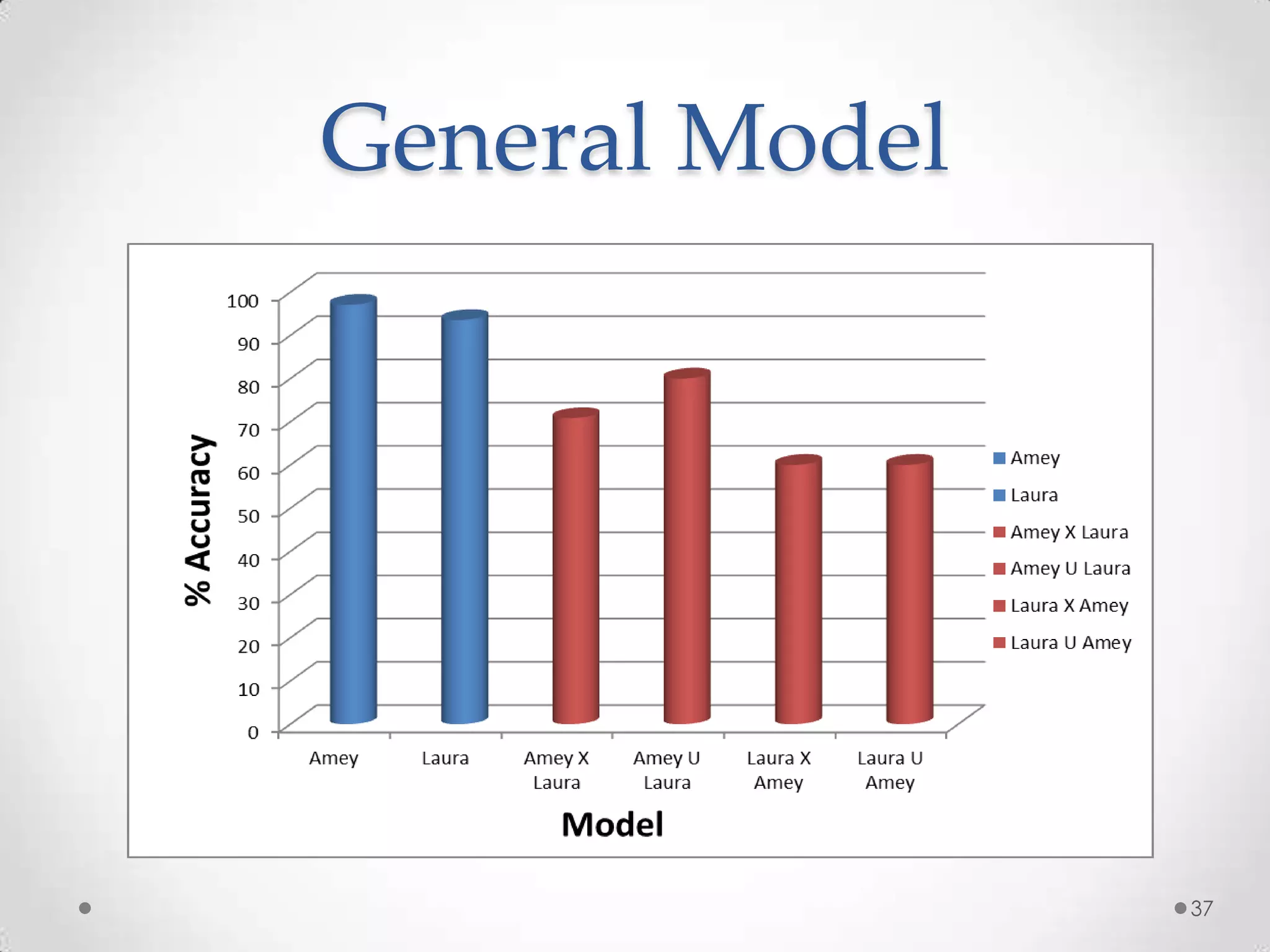 General Model

% Accuracy

100
90
80
70
60
50
40
30
20
10
0

Amey
Laura
Amey X Laura
Amey U Laura
Laura X Amey
Laura U Amey

Model

Amey
Laura
Amey X Laura
Amey U Laura
Laura X Amey
Laura U Amey

37